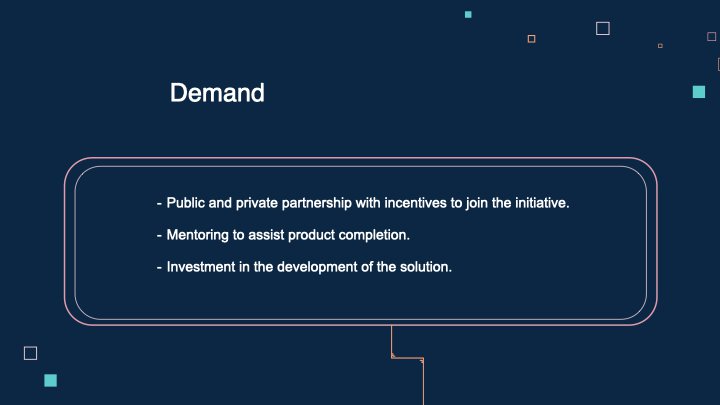 Demand

- Public and private partnership with incentives to join the initiative.

- Mentoring to assist product completion.

- Investment in the development of the solution.